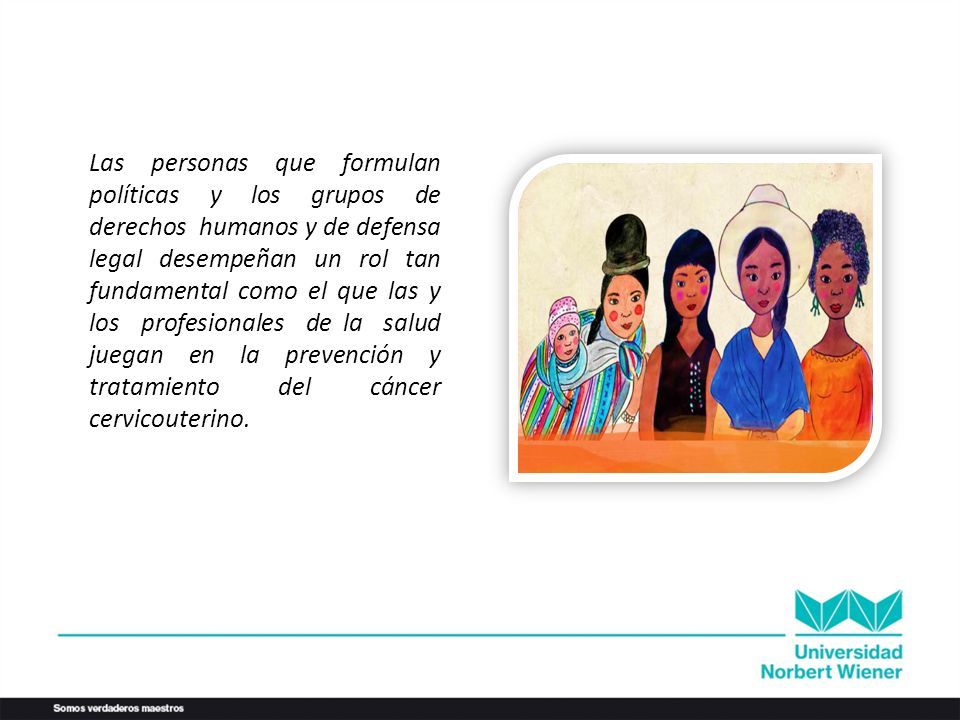 Las personas que formulan políticas y los grupos de derechos humanos y de defensa legal desempeñan un rol tan fundamental como el que las y los profesionales de la salud juegan en la prevención y tratamiento del cáncer cervicouterino.

Universidad Norbert Wiener

Somos verdaderos maestros